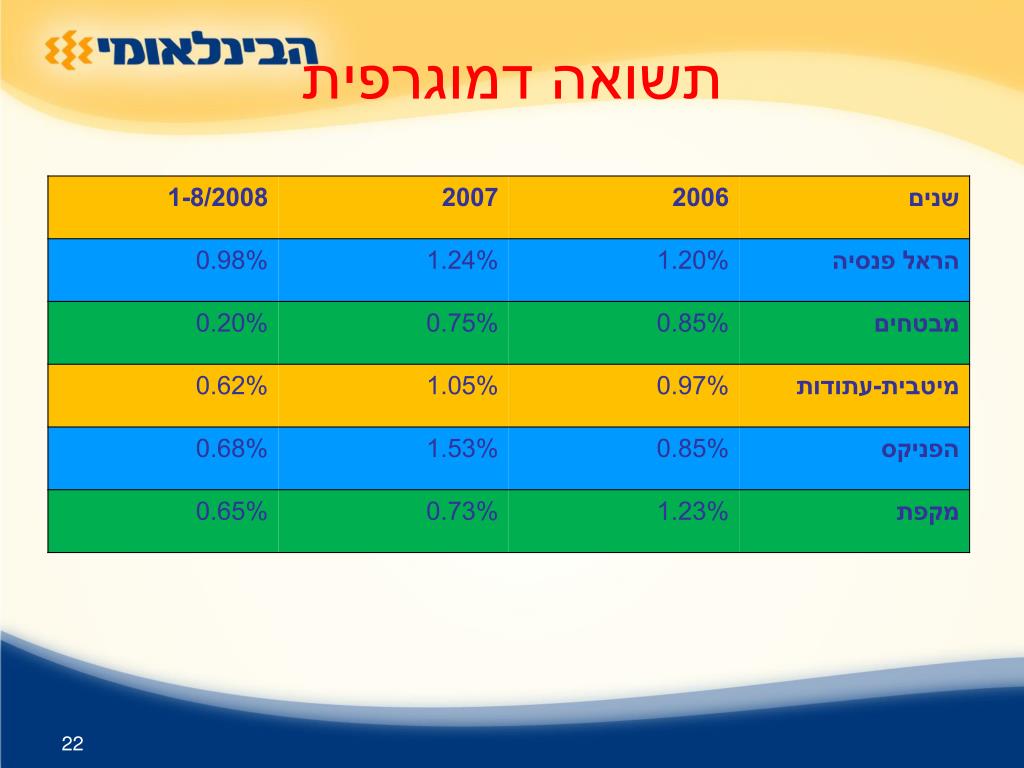 הבינלאומי

תשואה דמוגרפית

| שנים | 2006 | 2007 | 1-8/2008 |
|---|---|---|---|
| הראל פנסיה | 1.20% | 1.24% | 0.98% |
| מבטחים | 0.85% | 0.75% | 0.20% |
| מיטבית-עתודות | 0.97% | 1.05% | 0.62% |
| הפניקס | 0.85% | 1.53% | 0.68% |
| מקפת | 1.23% | 0.73% | 0.65% |

22